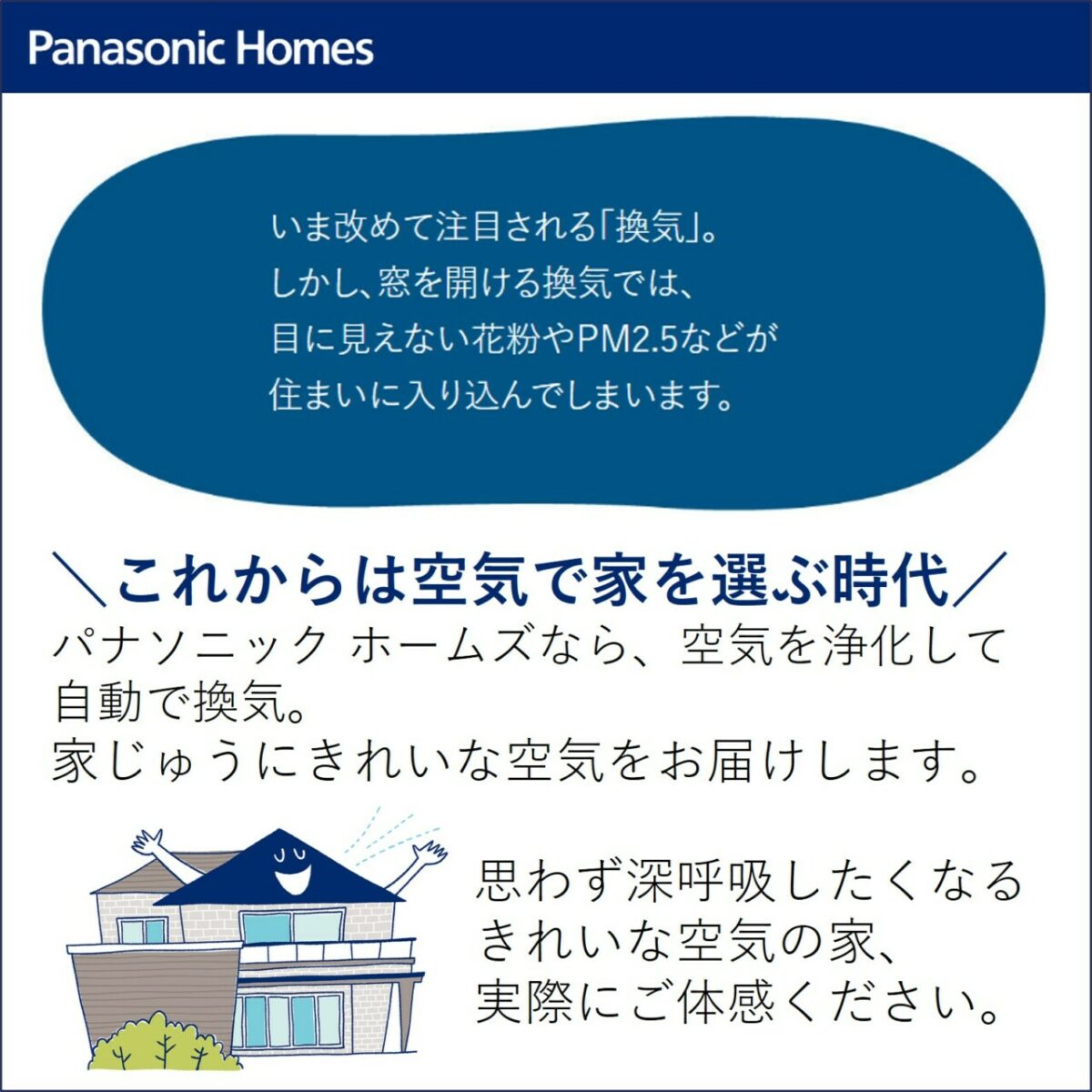 Panasonic Homes

いま改めて注目される「換気」。
しかし、窓を開ける換気では、
目に見えない花粉やPM2.5などが
住まいに入り込んでしまいます。

＼これからは空気で家を選ぶ時代／
パナソニック ホームズなら、空気を浄化して自動で換気。
家じゅうにきれいな空気をお届けします。

思わず深呼吸したくなる
きれいな空気の家、
実際にご体感ください。